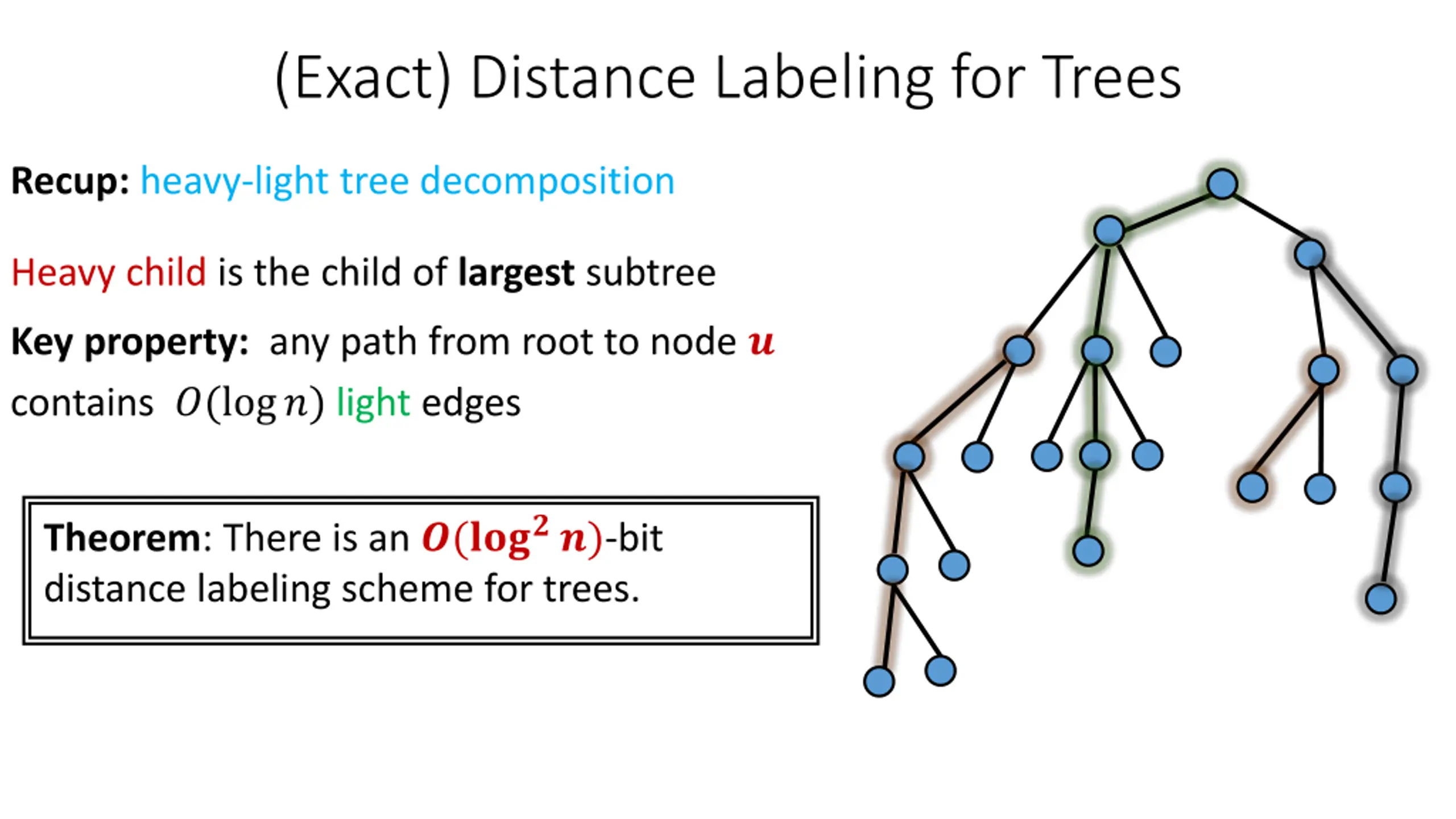 (Exact) Distance Labeling for Trees

Recup: heavy-light tree decomposition

Heavy child is the child of largest subtree

Key property: any path from root to node $u$ contains $O(\log n)$ light edges

Theorem: There is an $O(\log^2 n)$-bit distance labeling scheme for trees.